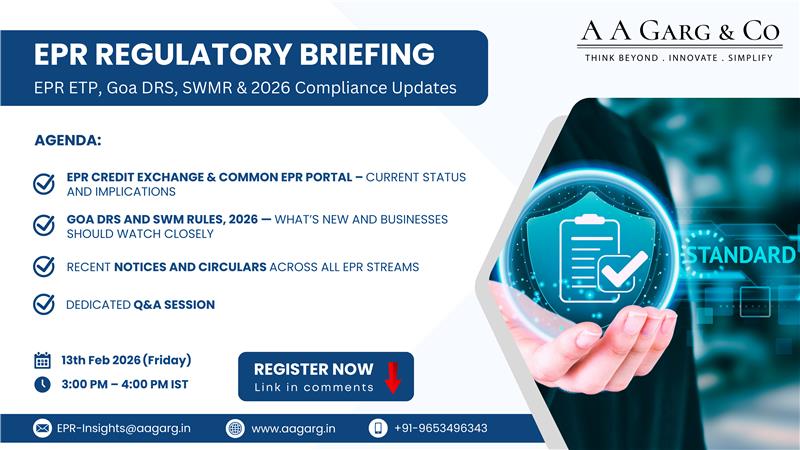 EPR REGULATORY BRIEFING
EPR ETP, Goa DRS, SWMR & 2026 Compliance Updates

A A GARG & CO
THINK BEYOND . INNOVATE . SIMPLIFY

AGENDA:

EPR CREDIT EXCHANGE & COMMON EPR PORTAL – CURRENT STATUS AND IMPLICATIONS

GOA DRS AND SWM RULES, 2026 — WHAT'S NEW AND BUSINESSES SHOULD WATCH CLOSELY

RECENT NOTICES AND CIRCULARS ACROSS ALL EPR STREAMS

DEDICATED Q&A SESSION

STANDARD

13th Feb 2026 (Friday)
3:00 PM – 4:00 PM IST

REGISTER NOW
Link in comments

EPR-Insights@aagarg.in
www.aagarg.in
+91-9653496343